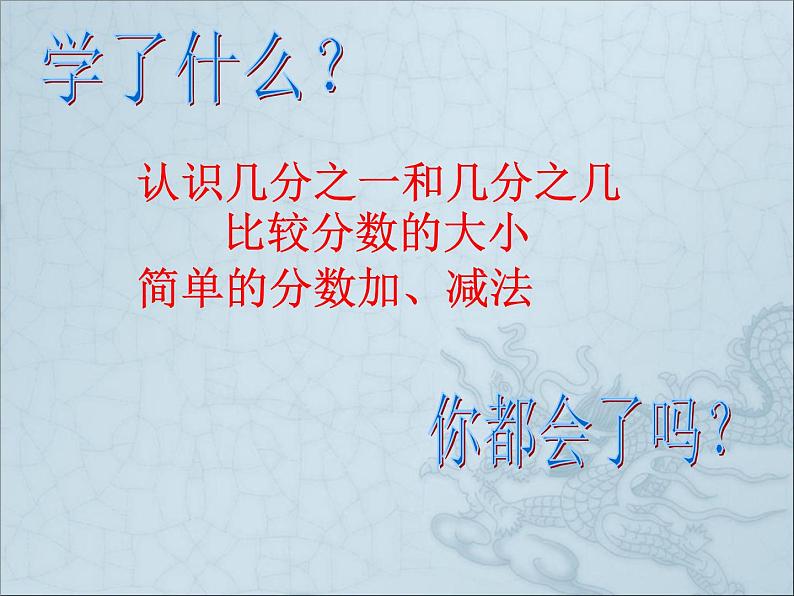 学了什么？

认识几分之一和几分之几
比较分数的大小
简单的分数加、减法

你都会了吗？